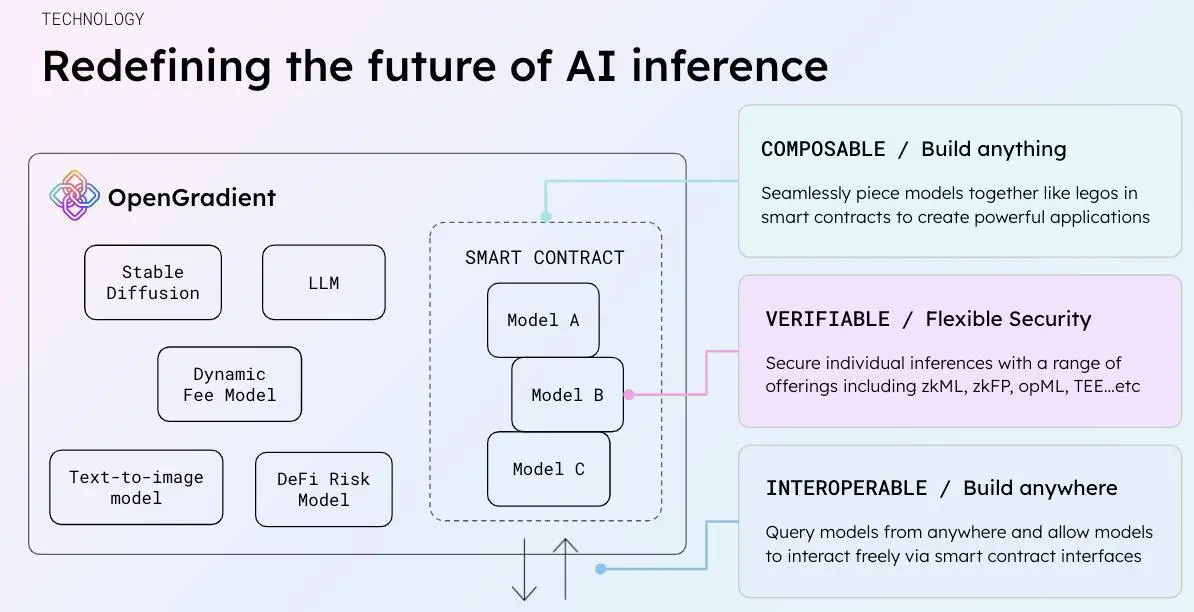 TECHNOLOGY

Redefining the future of AI inference

OpenGradient

Stable Diffusion

LLM

Dynamic Fee Model

Text-to-image model

DeFi Risk Model

SMART CONTRACT

Model A

Model B

Model C

COMPOSABLE / Build anything

Seamlessly piece models together like legos in smart contracts to create powerful applications

VERIFIABLE / Flexible Security

Secure individual inferences with a range of offerings including zkML, zkFP, opML, TEE...etc

INTEROPERABLE / Build anywhere

Query models from anywhere and allow models to interact freely via smart contract interfaces